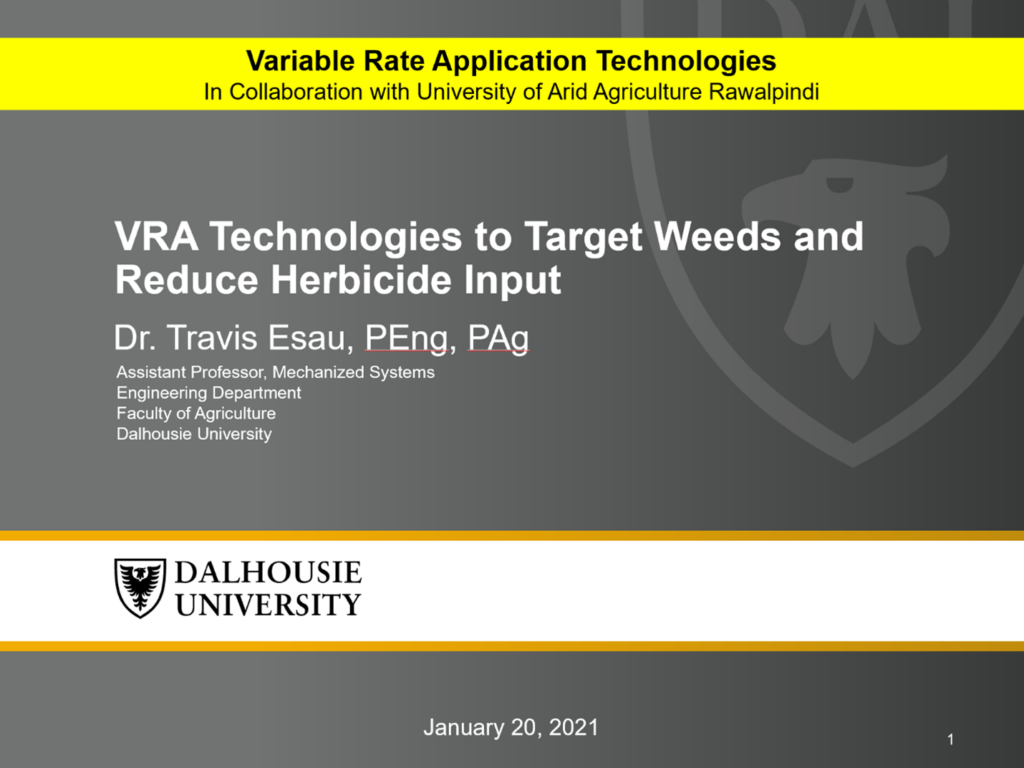 Variable Rate Application Technologies
In Collaboration with University of Arid Agriculture Rawalpindi

VRA Technologies to Target Weeds and Reduce Herbicide Input

Dr. Travis Esau, PEng, PAg

Assistant Professor, Mechanized Systems
Engineering Department
Faculty of Agriculture
Dalhousie University

DALHOUSIE
UNIVERSITY

January 20, 2021

1